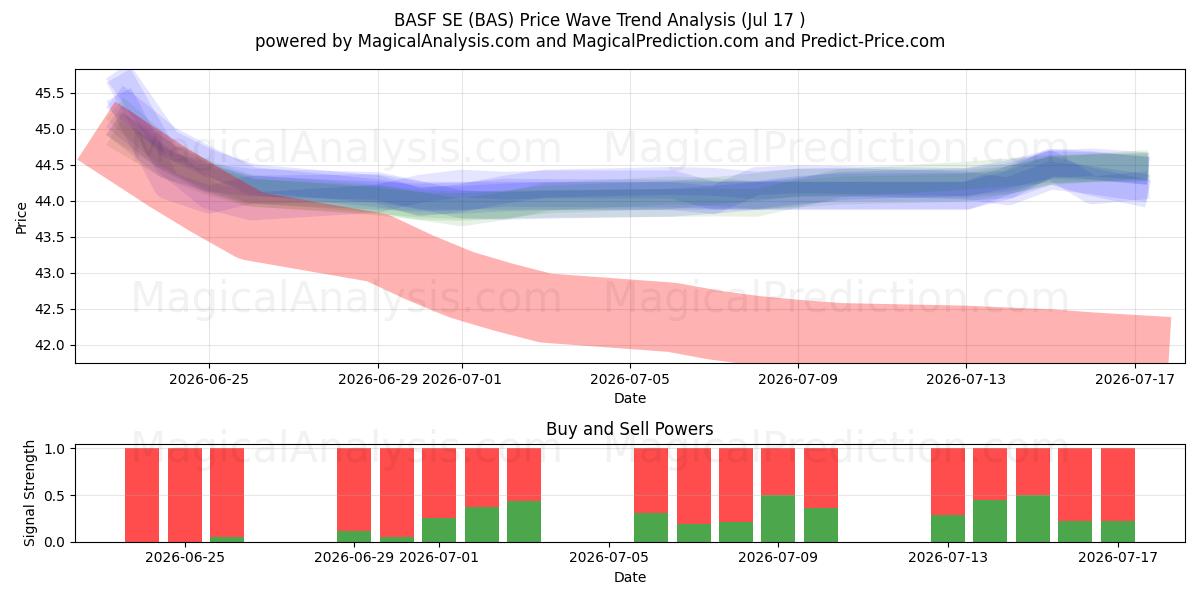 BASF SE (BAS) Price Wave Trend Analysis (Jul 17 )
powered by MagicalAnalysis.com and MagicalPrediction.com and Predict-Price.com

MagicalAnalysis.com MagicalPrediction.com
MagicalAnalysis.com MagicalPrediction.com

Price
45.5
45.0
44.5
44.0
43.5
43.0
42.5
42.0

2026-06-25 2026-06-29 2026-07-01 2026-07-05 2026-07-09 2026-07-13 2026-07-17
Date

Buy and Sell Powers

MagicalAnalysis.com MagicalPrediction.com

Signal Strength
1.0
0.5
0.0

2026-06-25 2026-06-29 2026-07-01 2026-07-05 2026-07-09 2026-07-13 2026-07-17
Date